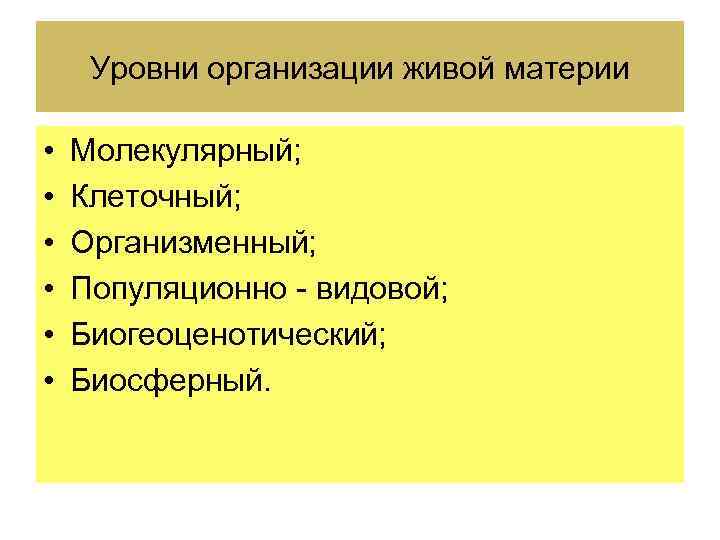 Уровни организации живой материи

• Молекулярный;
• Клеточный;
• Организменный;
• Популяционно - видовой;
• Биогеоценотический;
• Биосферный.